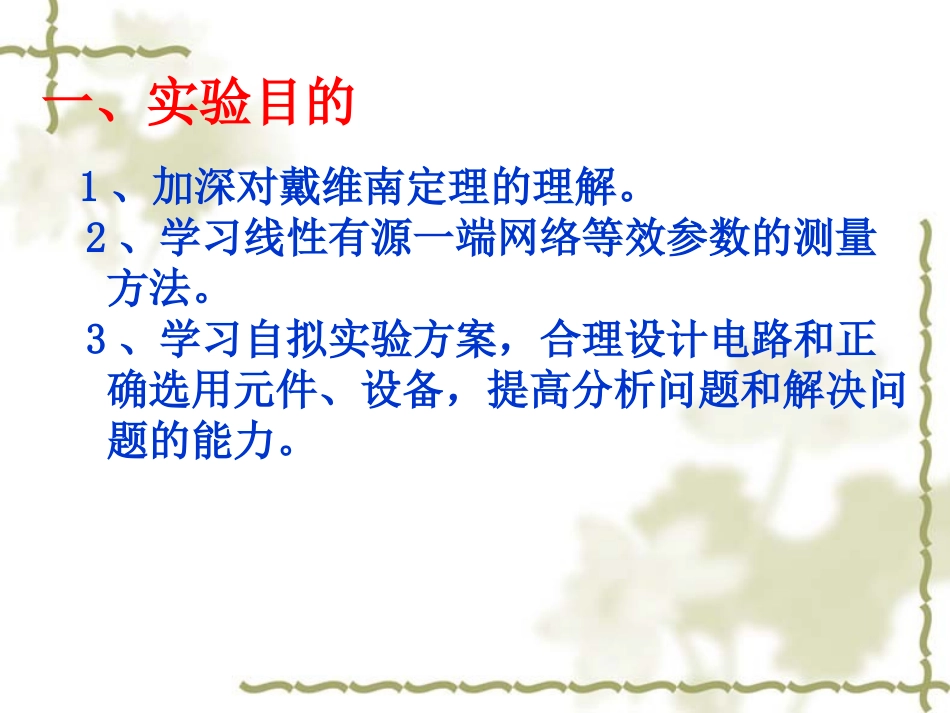 一、实验目的

1、加深对戴维南定理的理解。

2、学习线性有源一端网络等效参数的测量方法。

3、学习自拟实验方案，合理设计电路和正确选用元件、设备，提高分析问题和解决问题的能力。